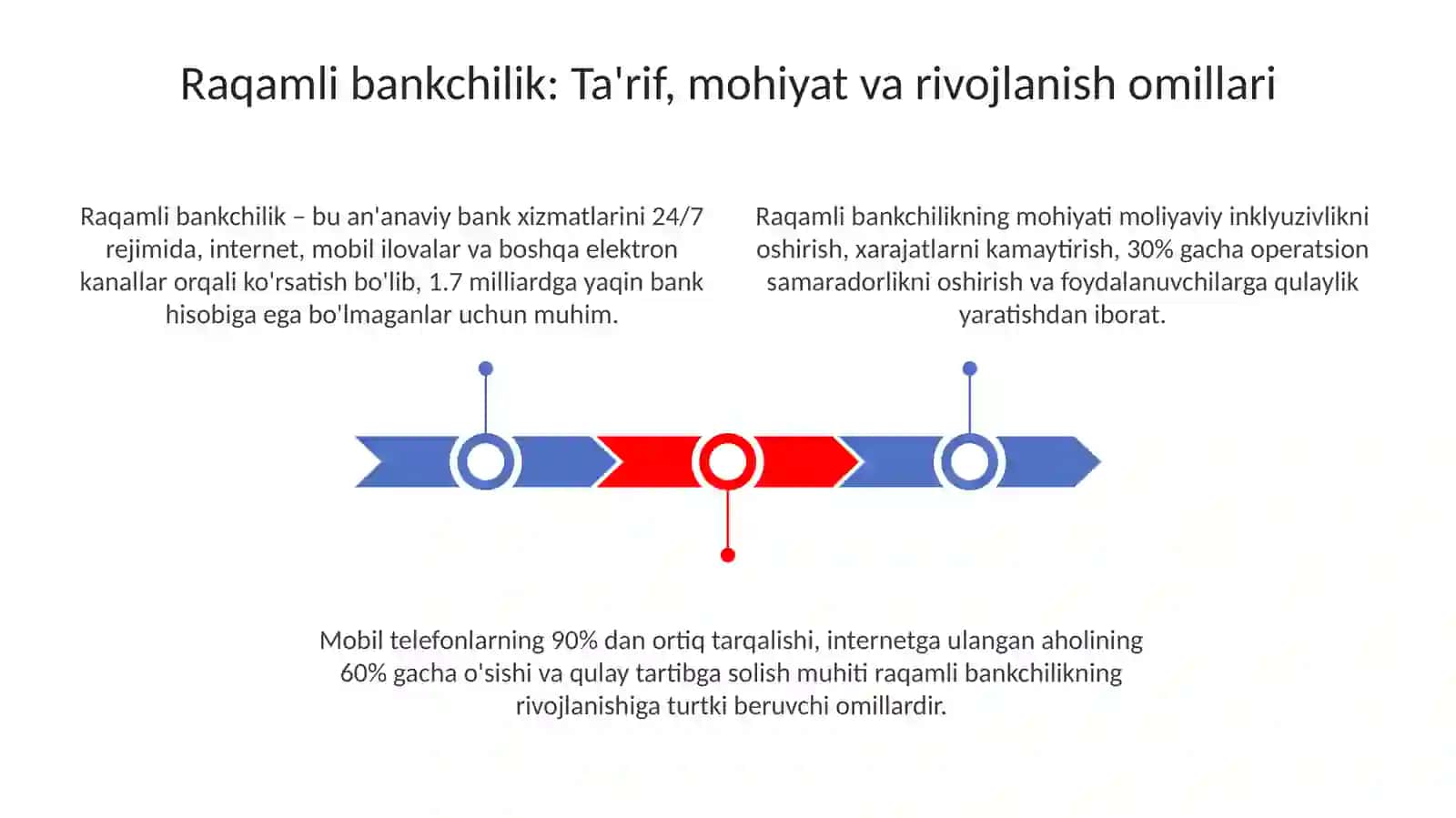 Raqamli bankchilik: Ta'rif, mohiyat va rivojlanish omillari

Raqamli bankchilik – bu an'anaviy bank xizmatlarini 24/7 rejimida, internet, mobil ilovalar va boshqa elektron kanallar orqali ko'rsatish bo'lib, 1.7 milliardga yaqin bank hisobiga ega bo'lmaganlar uchun muhim.

Raqamli bankchilikning mohiyati moliyaviy inklyuzivlikni oshirish, xarajatlarni kamaytirish, 30% gacha operatsion samaradorlikni oshirish va foydalanuvchilarga qulaylik yaratishdan iborat.

Mobil telefonlarning 90% dan ortiq tarqalishi, internetga ulangan aholining 60% gacha o'sishi va qulay tartibga solish muhiti raqamli bankchilikning rivojlanishiga turtki beruvchi omillardir.